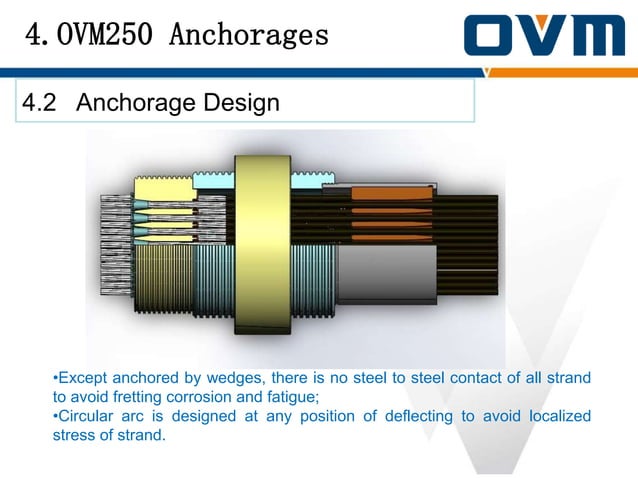 4. OVM250 Anchorages

OVM

4.2 Anchorage Design

•Except anchored by wedges, there is no steel to steel contact of all strand to avoid fretting corrosion and fatigue;
•Circular arc is designed at any position of deflecting to avoid localized stress of strand.